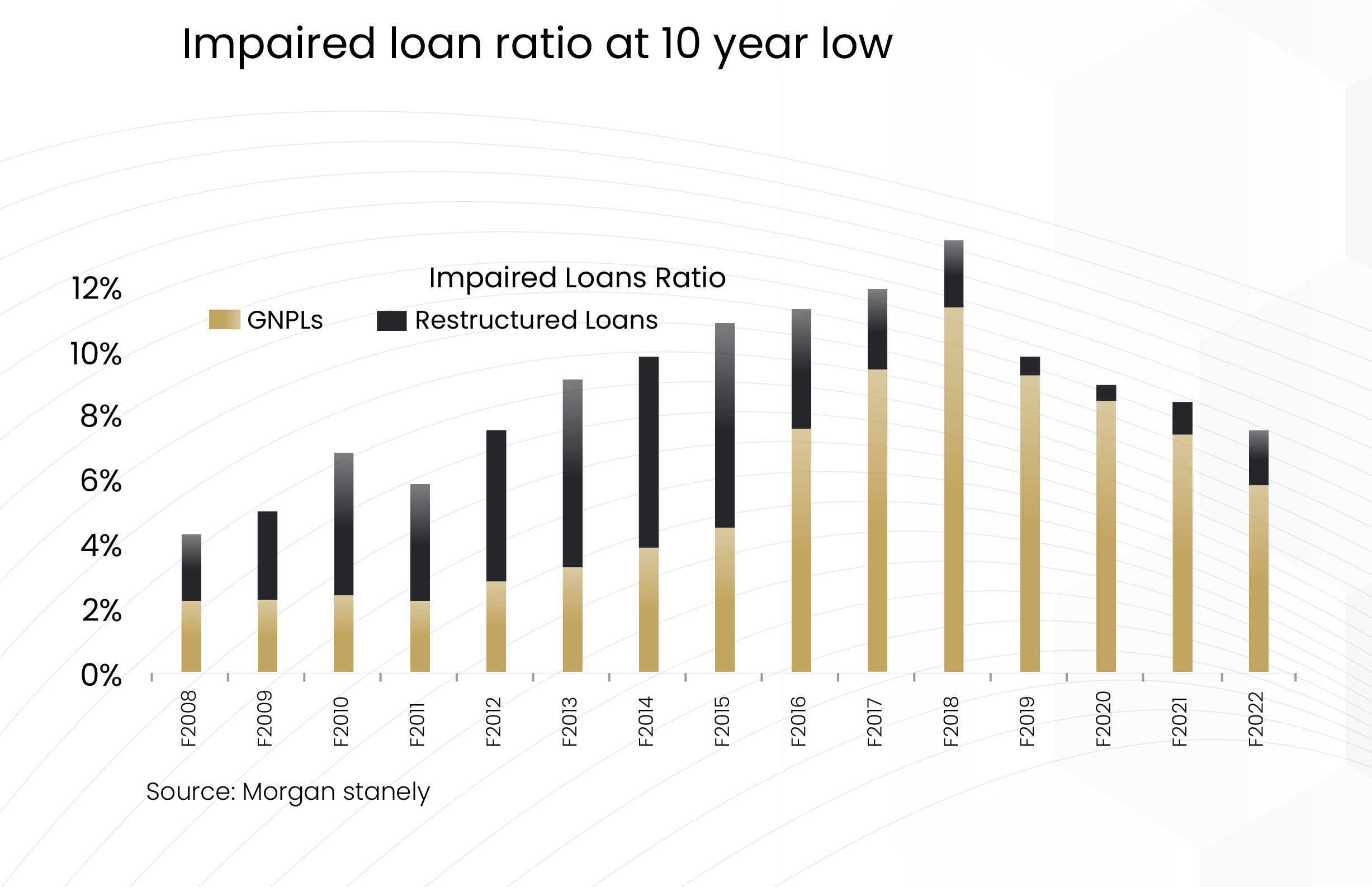 Impaired loan ratio at 10 year low

Impaired Loans Ratio

GNPLs Restructured Loans

12%
10%
8%
6%
4%
2%
0%

F2008
F2009
F2010
F2011
F2012
F2013
F2014
F2015
F2016
F2017
F2018
F2019
F2020
F2021
F2022

Source: Morgan stanely